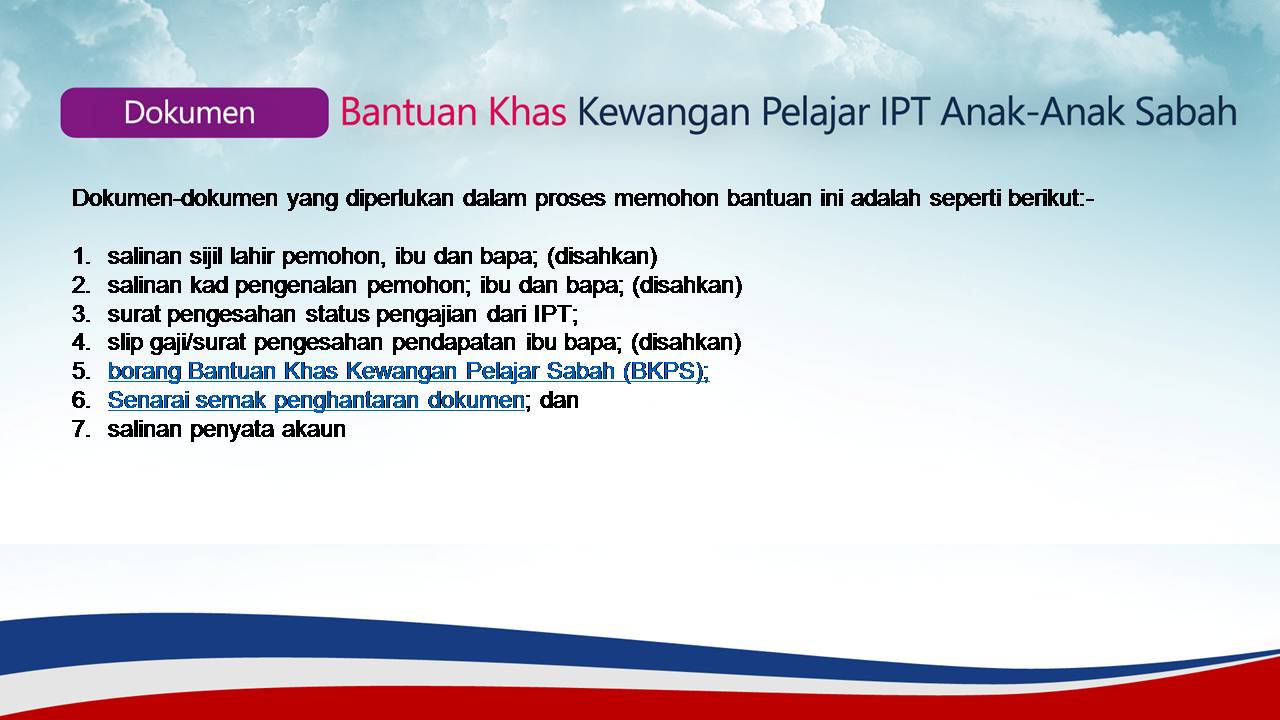 Dokumen

Bantuan Khas Kewangan Pelajar IPT Anak-Anak Sabah

Dokumen-dokumen yang diperlukan dalam proses memohon bantuan ini adalah seperti berikut:-

1. salinan sijil lahir pemohon, ibu dan bapa; (disahkan)
2. salinan kad pengenalan pemohon; ibu dan bapa; (disahkan)
3. surat pengesahan status pengajian dari IPT;
4. slip gaji/surat pengesahan pendapatan ibu bapa; (disahkan)
5. borang Bantuan Khas Kewangan Pelajar Sabah (BKPS);
6. Senarai semak penghantaran dokumen; dan
7. salinan penyata akaun